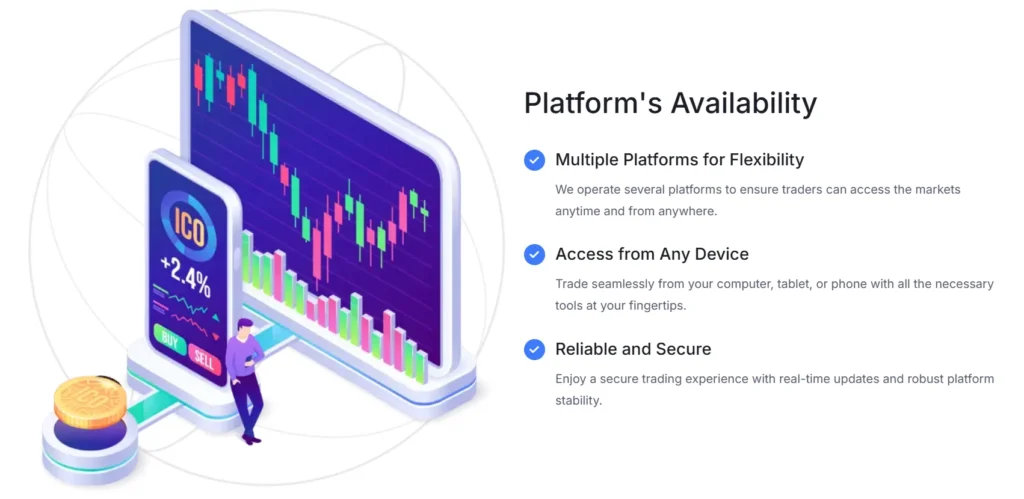 ICO
+2.4%
BUY
SELL

Platform's Availability

Multiple Platforms for Flexibility

We operate several platforms to ensure traders can access the markets anytime and from anywhere.

Access from Any Device

Trade seamlessly from your computer, tablet, or phone with all the necessary tools at your fingertips.

Reliable and Secure

Enjoy a secure trading experience with real-time updates and robust platform stability.